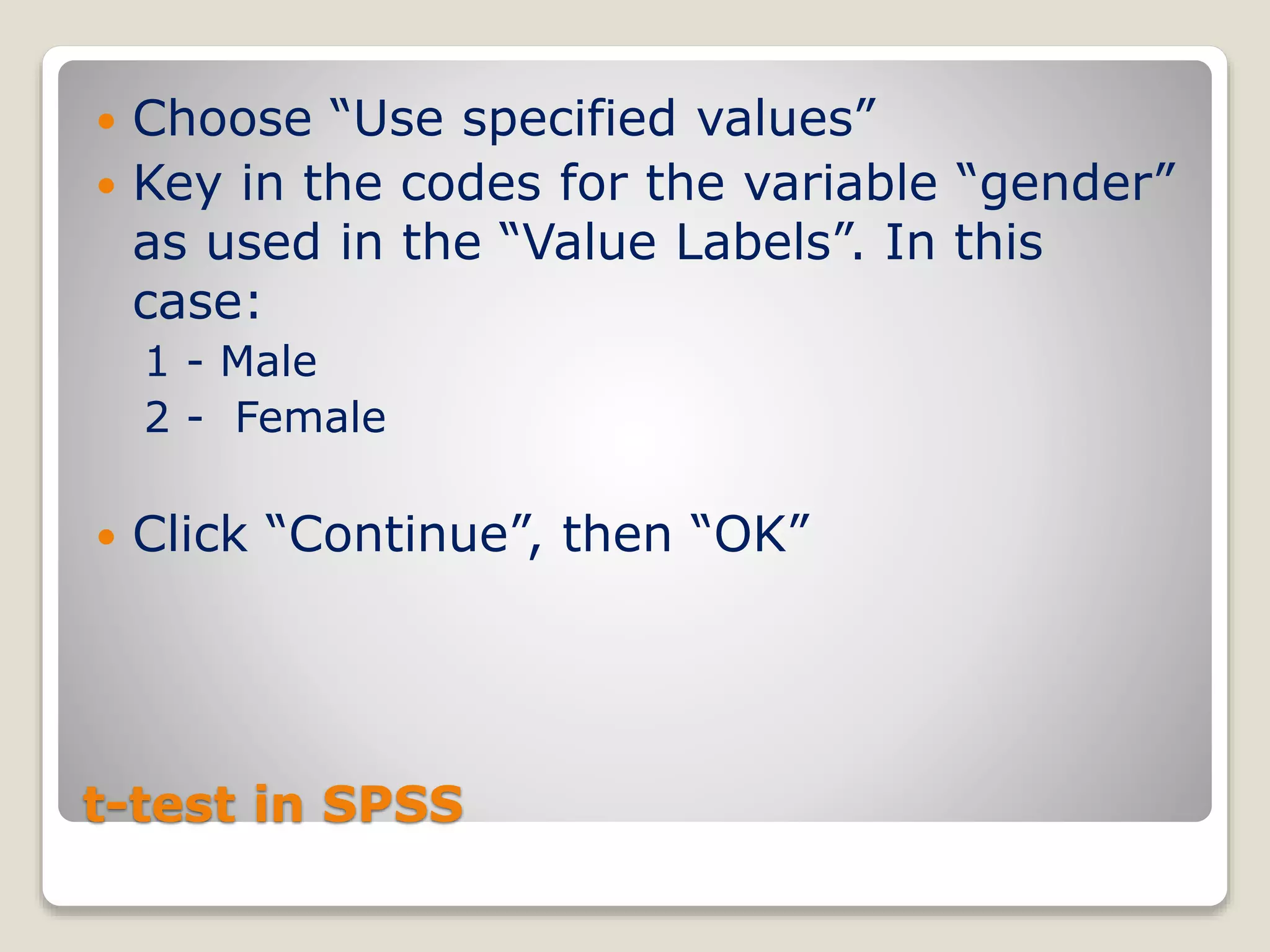 • Choose “Use specified values”
• Key in the codes for the variable “gender” as used in the “Value Labels”. In this case:

1 - Male

2 - Female

• Click “Continue”, then “OK”

t-test in SPSS